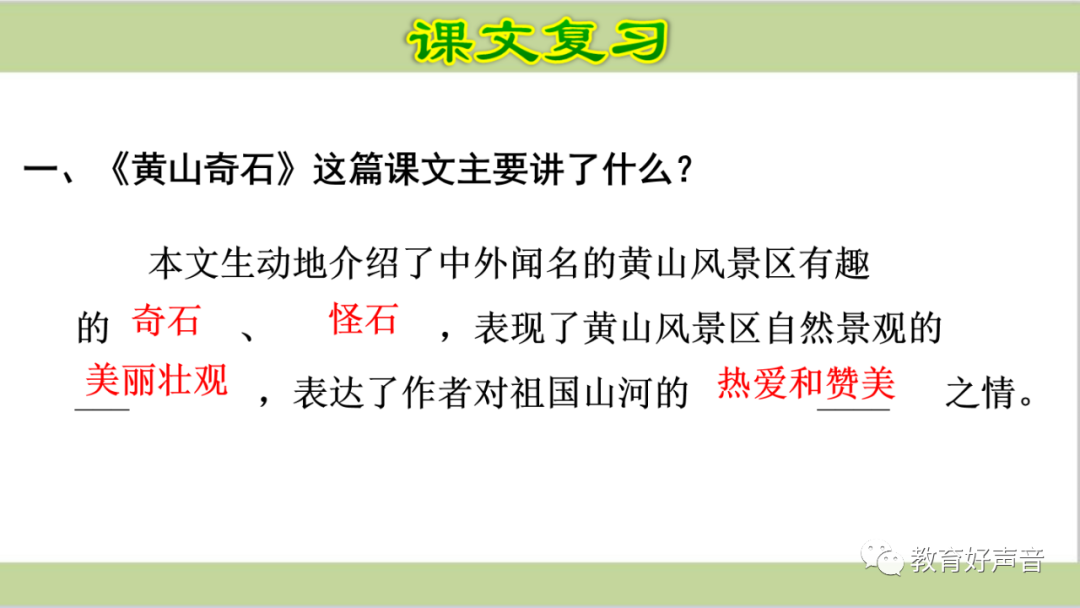 课文复习

一、《黄山奇石》这篇课文主要讲了什么？

本文生动地介绍了中外闻名的黄山风景区有趣的 奇石 、 怪石 ，表现了黄山风景区自然景观的 美丽壮观 ，表达了作者对祖国山河的 热爱和赞美 之情。

教育好声音